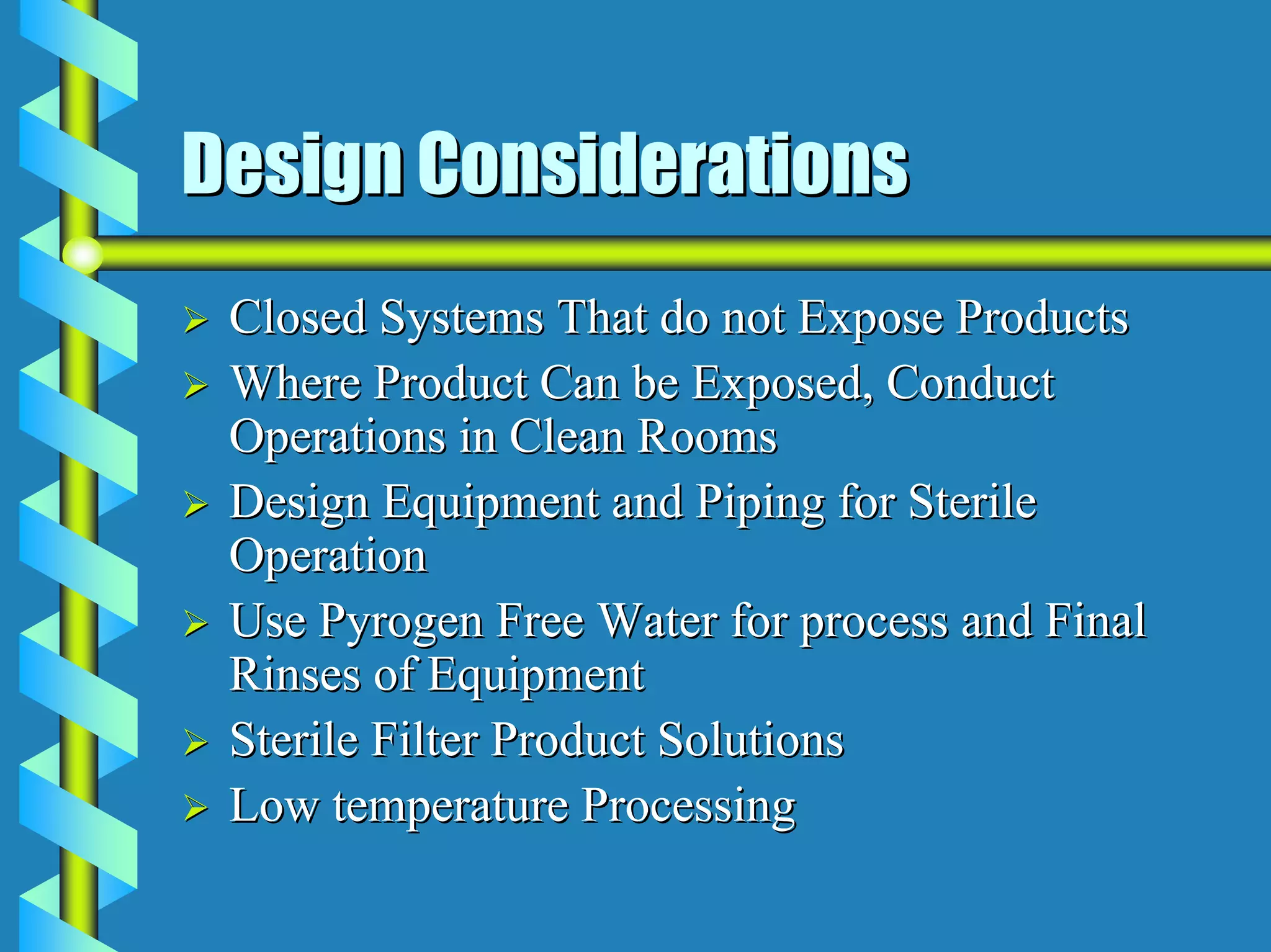 Design Considerations

➢ Closed Systems That do not Expose Products
➢ Where Product Can be Exposed, Conduct Operations in Clean Rooms
➢ Design Equipment and Piping for Sterile Operation
➢ Use Pyrogen Free Water for process and Final Rinses of Equipment
➢ Sterile Filter Product Solutions
➢ Low temperature Processing